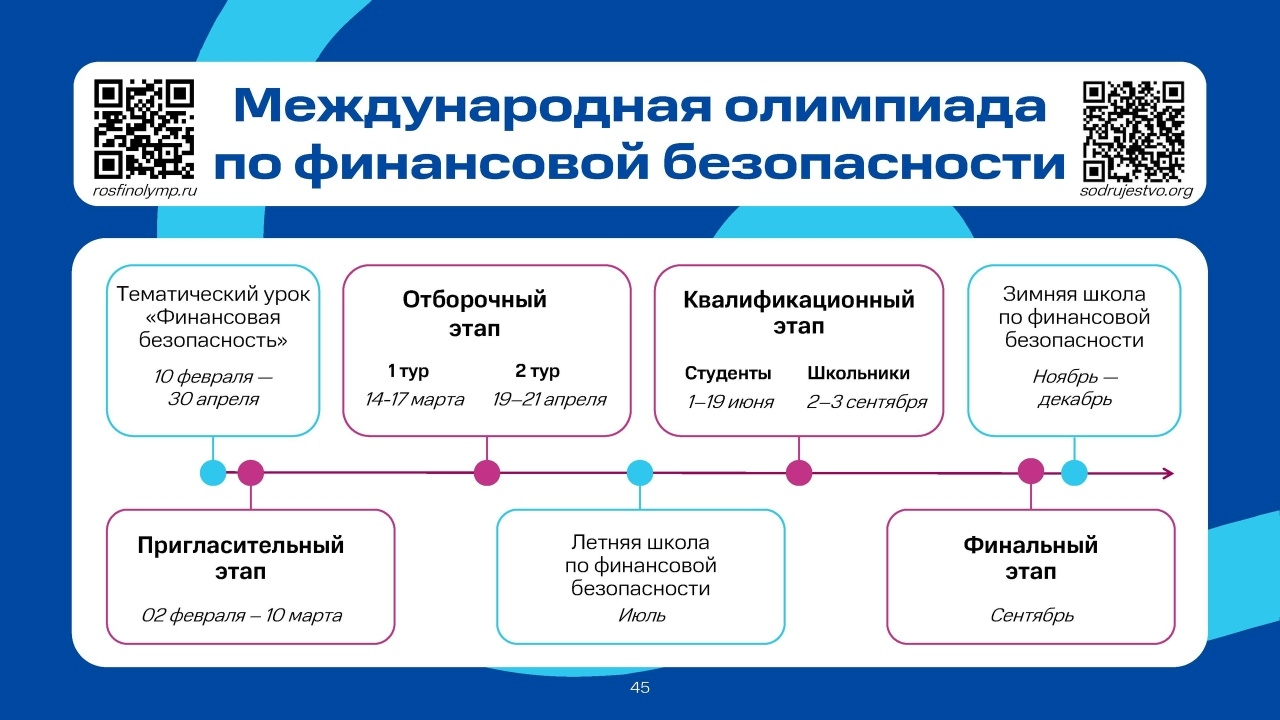 rosfinolymp.ru

Международная олимпиада по финансовой безопасности

sodrujestvo.org

Тематический урок «Финансовая безопасность»

10 февраля — 30 апреля

Отборочный этап

1 тур
14-17 марта

2 тур
19–21 апреля

Квалификационный этап

Студенты
1–19 июня

Школьники
2–3 сентября

Зимняя школа по финансовой безопасности

Ноябрь — декабрь

Пригласительный этап

02 февраля – 10 марта

Летняя школа по финансовой безопасности

Июль

Финальный этап

Сентябрь

45